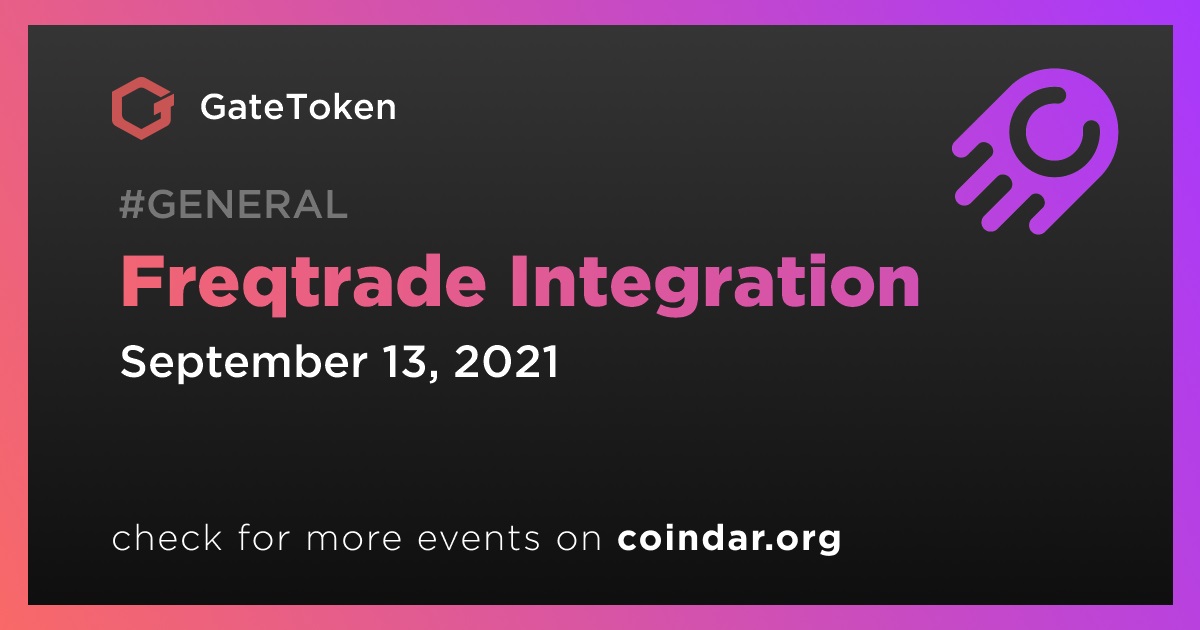 GateToken

#GENERAL

Freqtrade Integration

September 13, 2021

check for more events on coindar.org